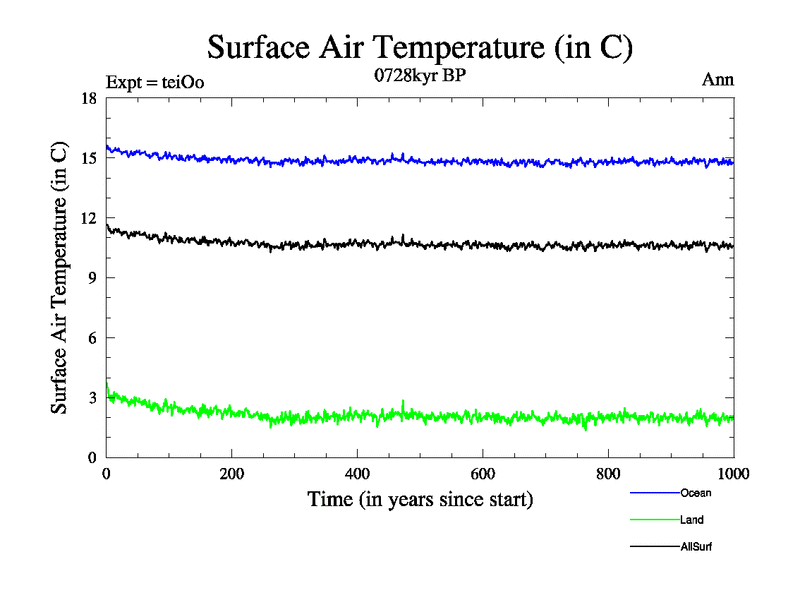 Surface Air Temperature (in C)

Expt = teiOo

0728kyr BP

Ann

Surface Air Temperature (in C)

18
15
12
9
6
3
0

0
200
400
600
800
1000

Time (in years since start)

Ocean
Land
AllSurf